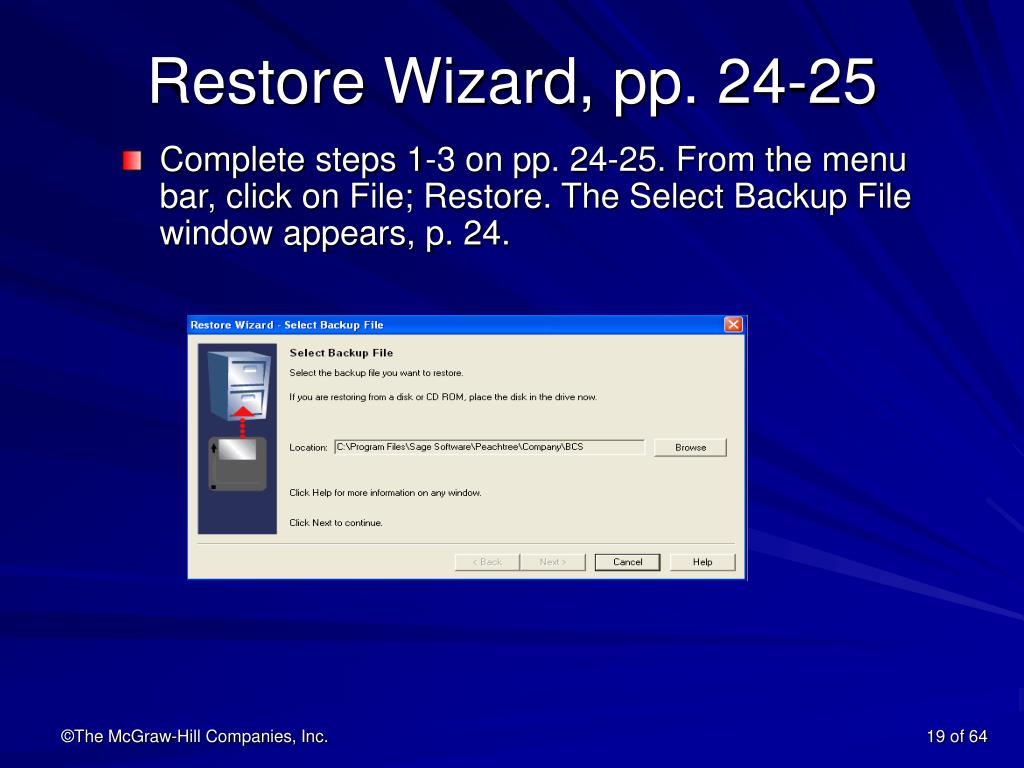 Restore Wizard, pp. 24-25

Complete steps 1-3 on pp. 24-25. From the menu bar, click on File; Restore. The Select Backup File window appears, p. 24.

Restore Wizard - Select Backup File

Select Backup File

Select the backup file you want to restore.

If you are restoring from a disk or CD ROM, place the disk in the drive now.

Location: C:\Program Files\Sage Software\Peachtree\Company\BCS

Browse

Click Help for more information on any window.

Click Next to continue.

< Back

Next >

Cancel

Help

©The McGraw-Hill Companies, Inc.

19 of 64